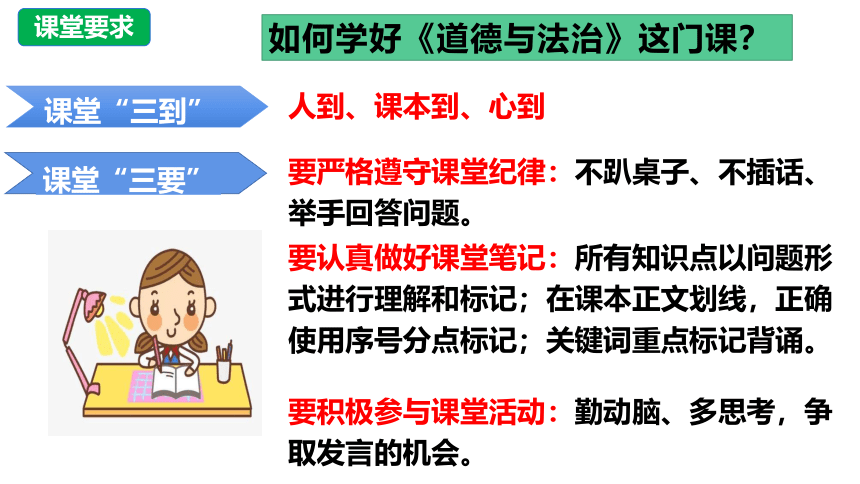 课堂要求

如何学好《道德与法治》这门课?

课堂“三到”

人到、课本到、心到

课堂“三要”

要严格遵守课堂纪律：不趴桌子、不插话、举手回答问题。

要认真做好课堂笔记：所有知识点以问题形式进行理解和标记；在课本正文划线，正确使用序号分点标记；关键词重点标记背诵。

要积极参与课堂活动：勤动脑、多思考，争取发言的机会。